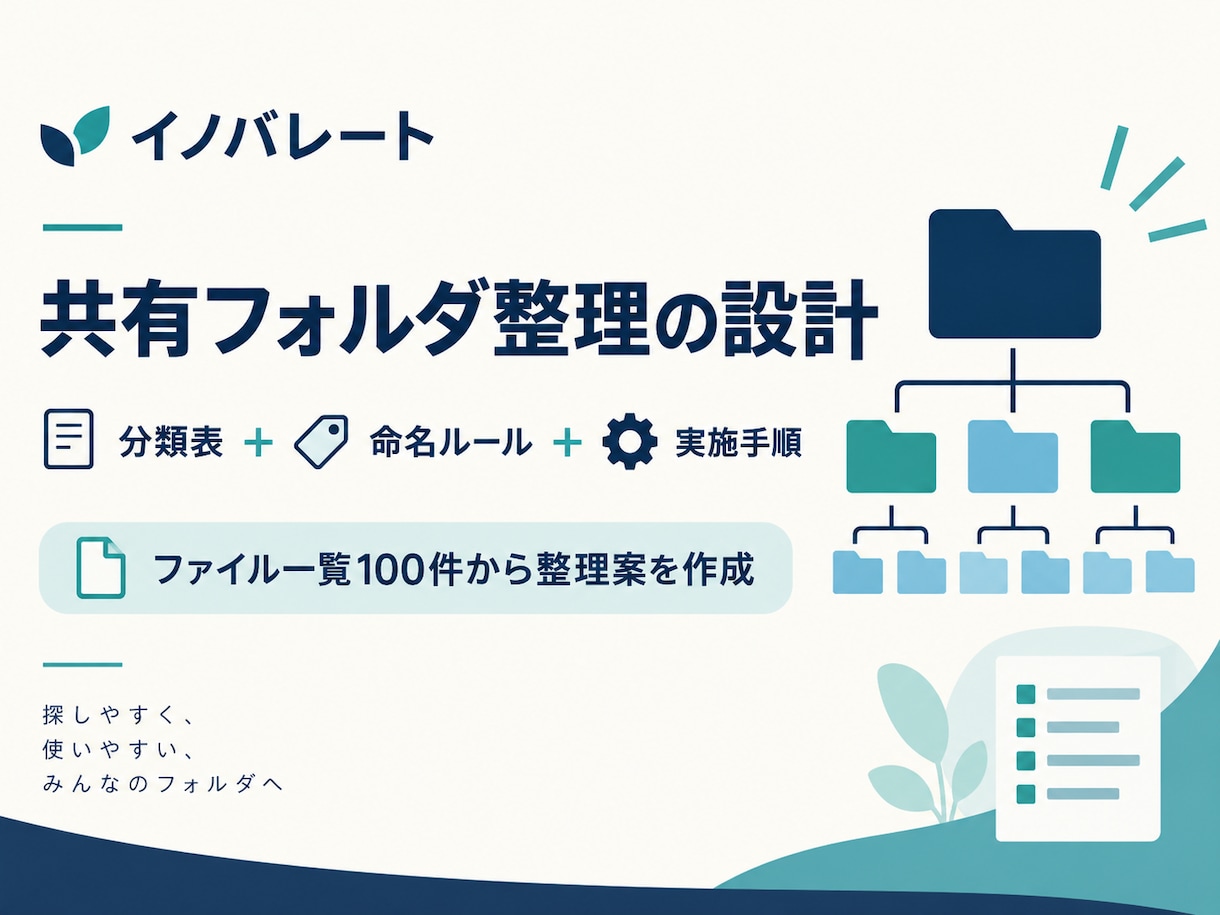 イノバレート

共有フォルダ整理の設計

分類表 + 命名ルール + 実施手順

ファイル一覧100件から整理案を作成

探しやすく、
使いやすい、
みんなのフォルダへ